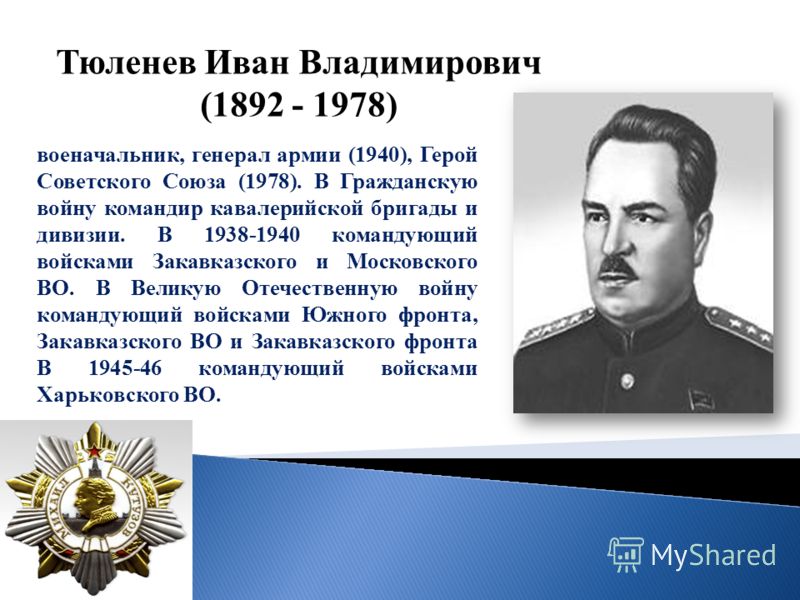 Тюленев Иван Владимирович
(1892 - 1978)

военачальник, генерал армии (1940), Герой Советского Союза (1978). В Гражданскую войну командир кавалерийской бригады и дивизии. В 1938-1940 командующий войсками Закавказского и Московского ВО. В Великую Отечественную войну командующий войсками Южного фронта, Закавказского ВО и Закавказского фронта В 1945-46 командующий войсками Харьковского ВО.

МИХАИЛ КУТУЗОВ

MyShared